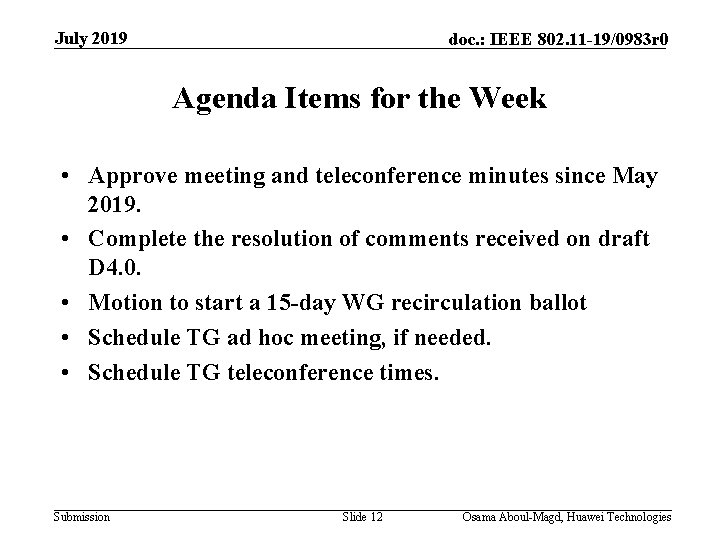 July 2019

doc.: IEEE 802.11-19/0983r0

Agenda Items for the Week

• Approve meeting and teleconference minutes since May 2019.
• Complete the resolution of comments received on draft D4.0.
• Motion to start a 15-day WG recirculation ballot
• Schedule TG ad hoc meeting, if needed.
• Schedule TG teleconference times.

Submission

Slide 12

Osama Aboul-Magd, Huawei Technologies